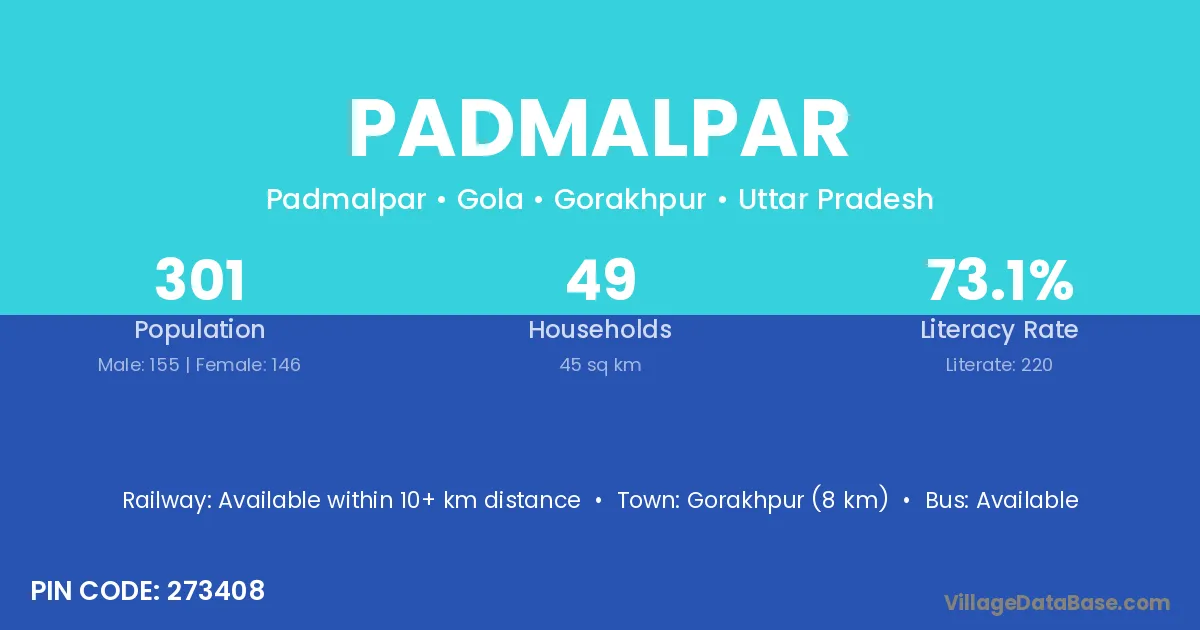 PADMALPAR

Padmalpar • Gola • Gorakhpur • Uttar Pradesh

301
Population
Male: 155 | Female: 146

49
Households
45 sq km

73.1%
Literacy Rate
Literate: 220

Railway: Available within 10+ km distance • Town: Gorakhpur (8 km) • Bus: Available

PIN CODE: 273408

VillageDataBase.com